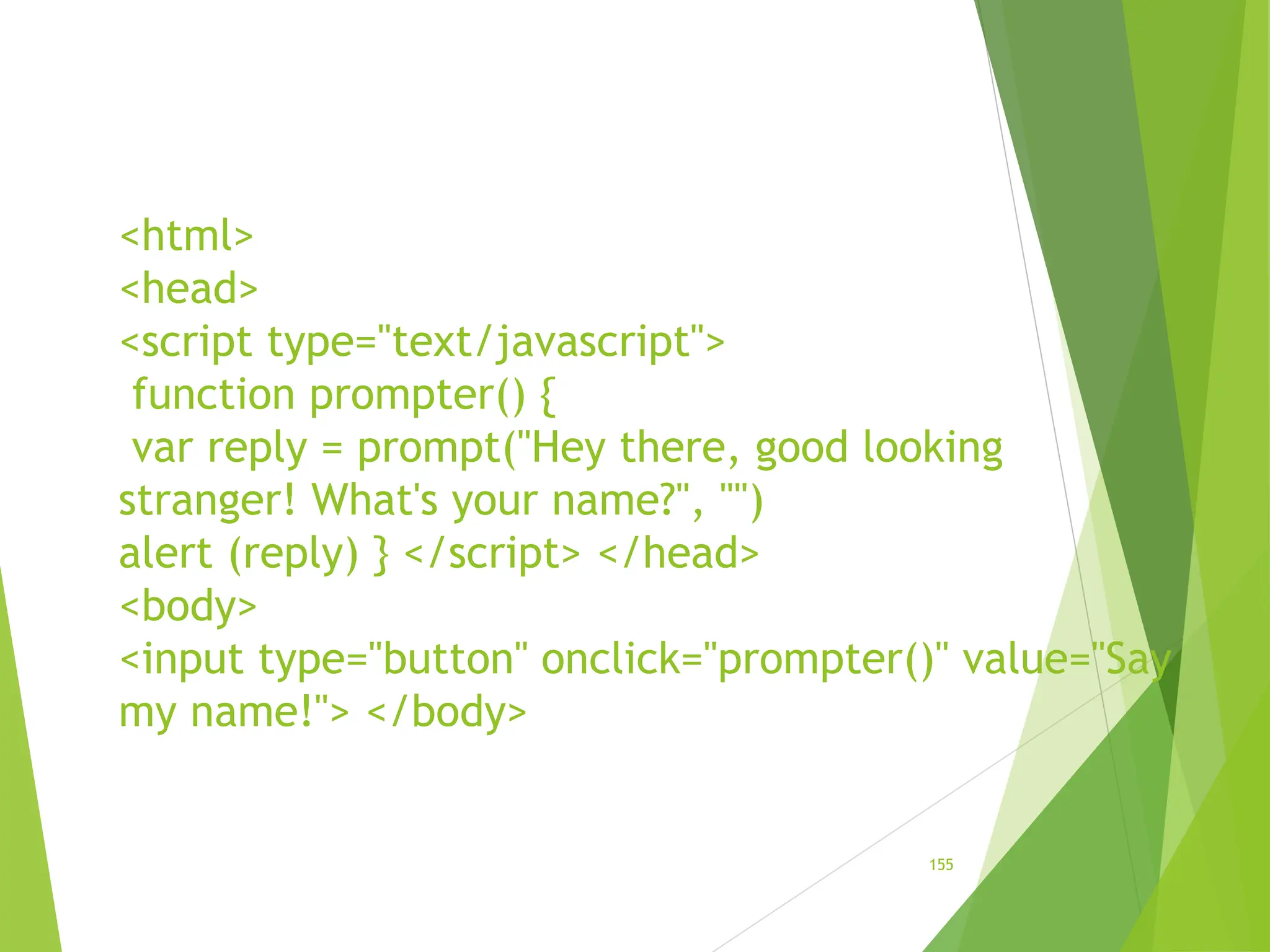 <html>
<head>
<script type="text/javascript">
function prompter() {
var reply = prompt("Hey there, good looking stranger! What's your name?", "")
alert (reply) } </script> </head>
<body>
<input type="button" onclick="prompter()" value="Say my name!"> </body>

155